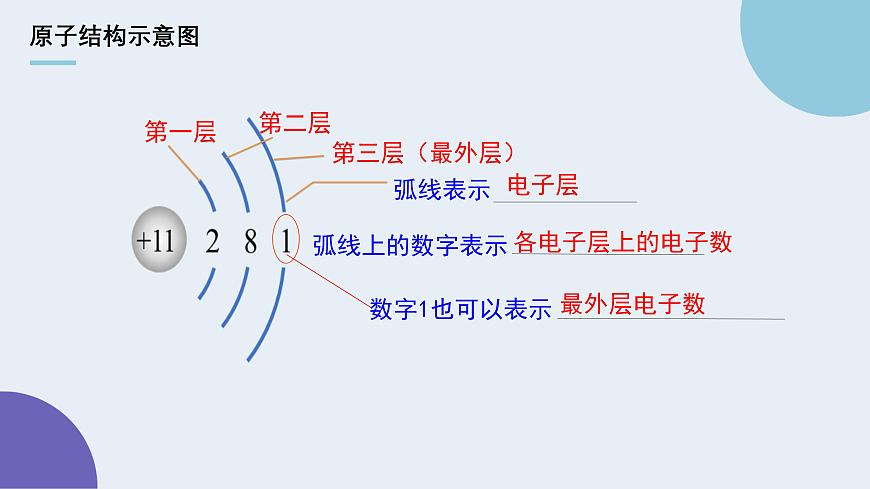 原子结构示意图

第一层

第二层

第三层（最外层）

弧线表示 电子层

+11 2 8 1

弧线上的数字表示 各电子层上的电子数

数字1也可以表示 最外层电子数